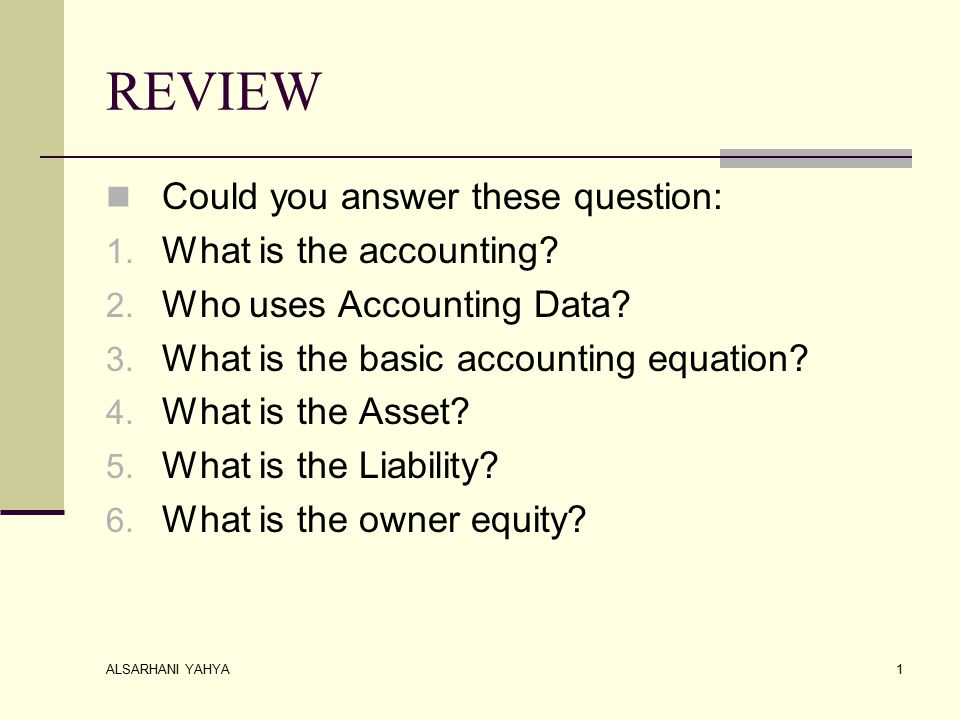 REVIEW

Could you answer these question:
1. What is the accounting?
2. Who uses Accounting Data?
3. What is the basic accounting equation?
4. What is the Asset?
5. What is the Liability?
6. What is the owner equity?

ALSARHANI YAHYA

1